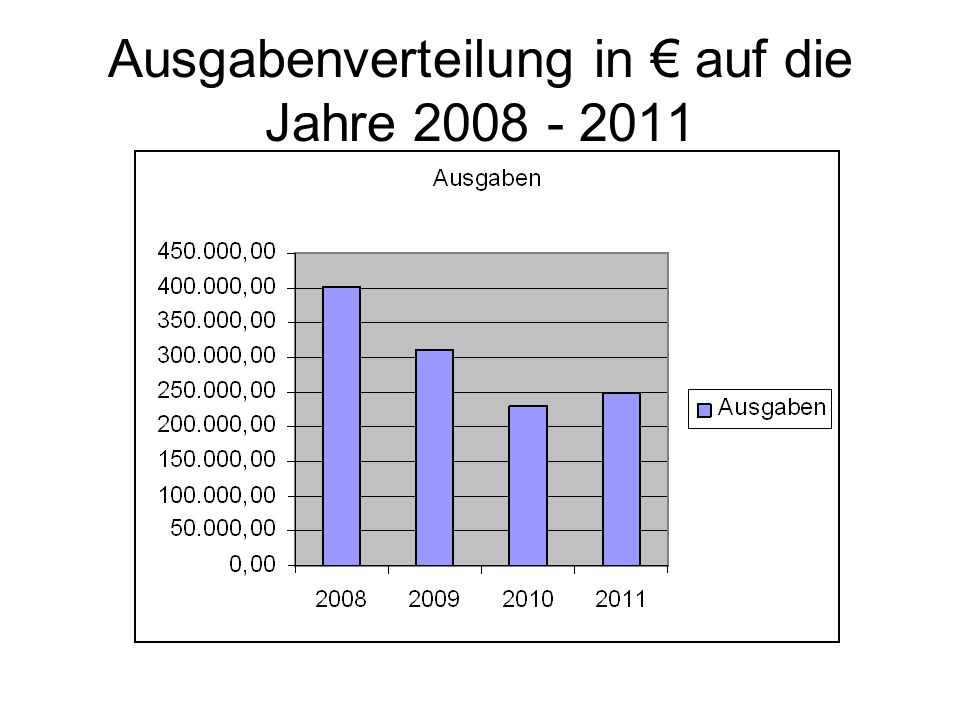 Ausgabenverteilung in € auf die Jahre 2008 - 2011

Ausgaben

450.000,00
400.000,00
350.000,00
300.000,00
250.000,00
200.000,00
150.000,00
100.000,00
50.000,00
0,00

2008 2009 2010 2011

Ausgaben